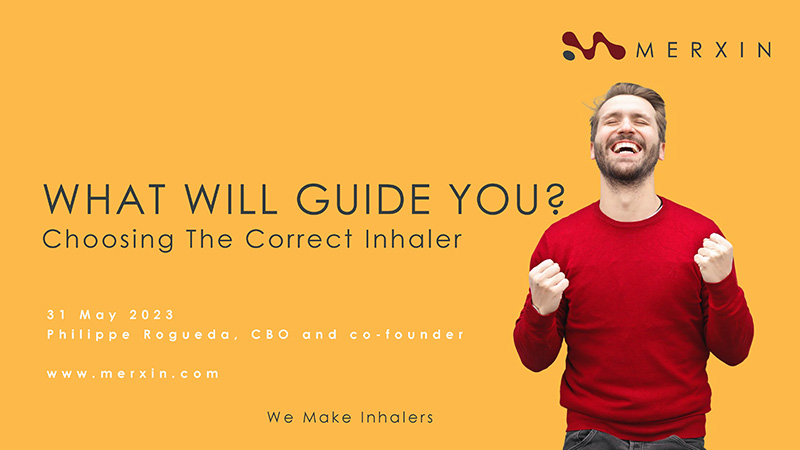 MERXIN

WHAT WILL GUIDE YOU?
Choosing The Correct Inhaler

31 May 2023
Philippe Rogueda, CBO and co-founder

www.merxin.com

We Make Inhalers